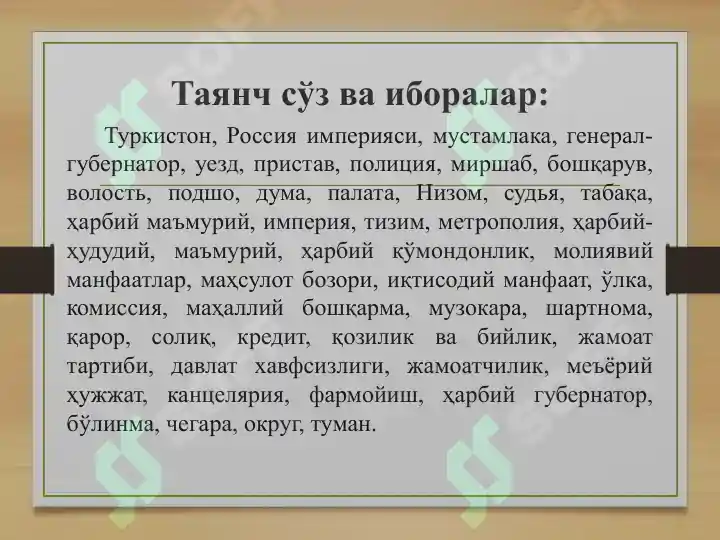 Таянч сўз ва иборалар:

Туркистон, Россия империяси, мустамлака, генерал-губернатор, уезд, пристав, полиция, миршаб, бошқарув, волость, подшо, дума, палата, Низом, судья, табақа, ҳарбий маъмурий, империя, тизим, метрополия, ҳарбий-ҳудудий, маъмурий, ҳарбий қўмондонлик, молиявий манфаатлар, маҳсулот бозори, иқтисодий манфаат, ўлка, комиссия, маҳаллий бошқарма, музокара, шартнома, қарор, солиқ, кредит, қозилик ва бийлик, жамоат тартиби, давлат хавфсизлиги, жамоатчилик, меъёрий ҳужжат, канцелярия, фармойиш, ҳарбий губернатор, бўлинма, чегара, округ, туман.